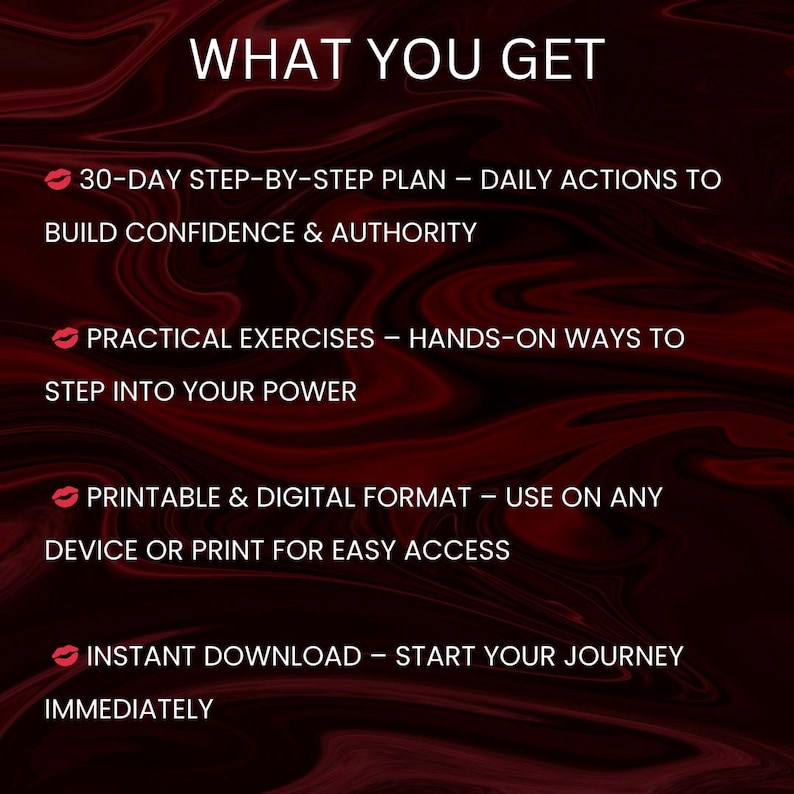 WHAT YOU GET

💋 30-DAY STEP-BY-STEP PLAN – DAILY ACTIONS TO BUILD CONFIDENCE & AUTHORITY

💋 PRACTICAL EXERCISES – HANDS-ON WAYS TO STEP INTO YOUR POWER

💋 PRINTABLE & DIGITAL FORMAT – USE ON ANY DEVICE OR PRINT FOR EASY ACCESS

💋 INSTANT DOWNLOAD – START YOUR JOURNEY IMMEDIATELY